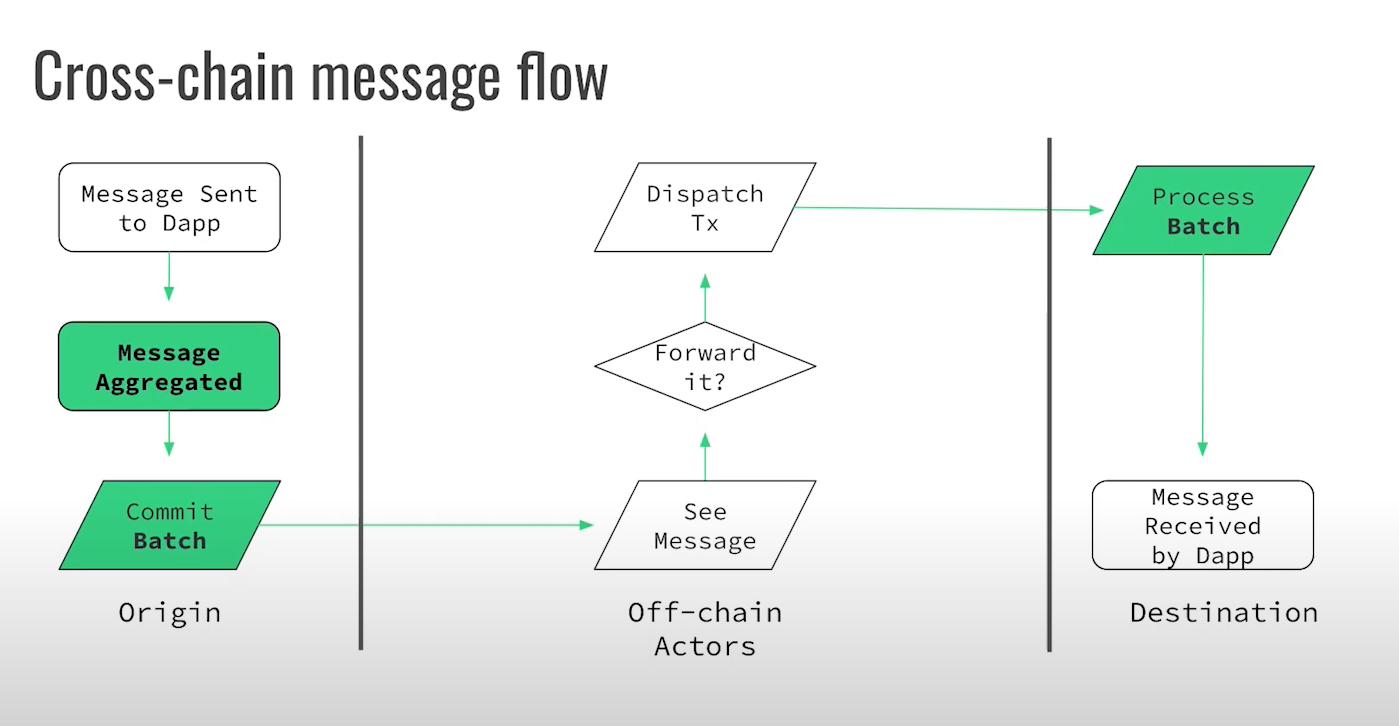 Cross-chain message flow

Message Sent to Dapp

Message Aggregated

Commit Batch

Origin

Dispatch Tx

Forward it?

See Message

Off-chain Actors

Process Batch

Message Received by Dapp

Destination